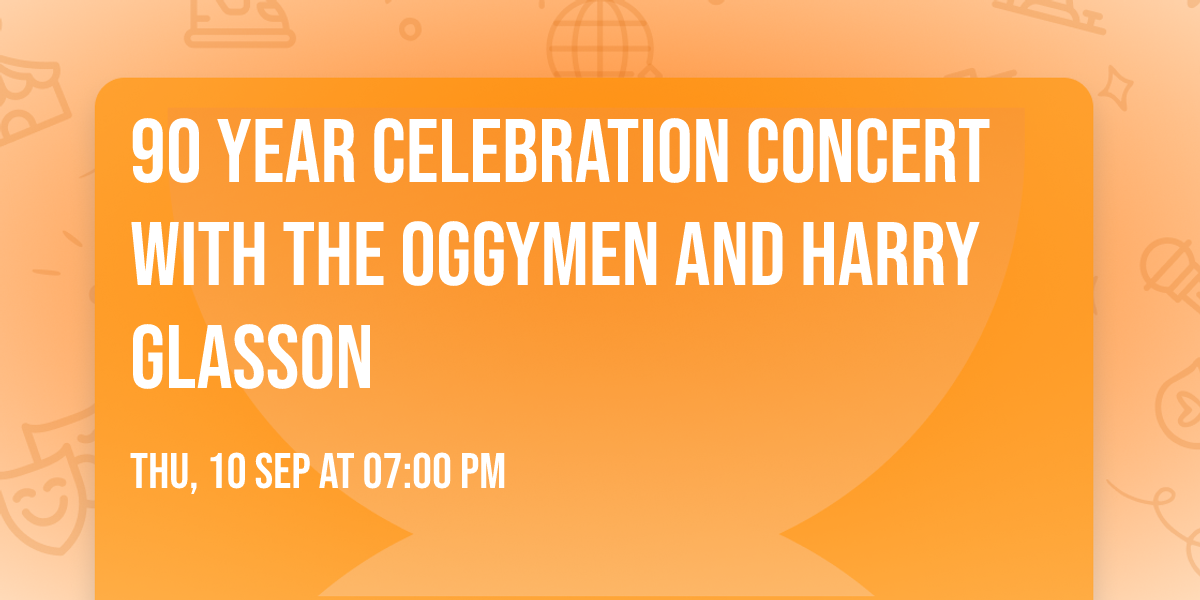 90 YEAR CELEBRATION CONCERT WITH THE OGGYMEN AND HARRY GLASSON

THU, 10 SEP AT 07:00 PM